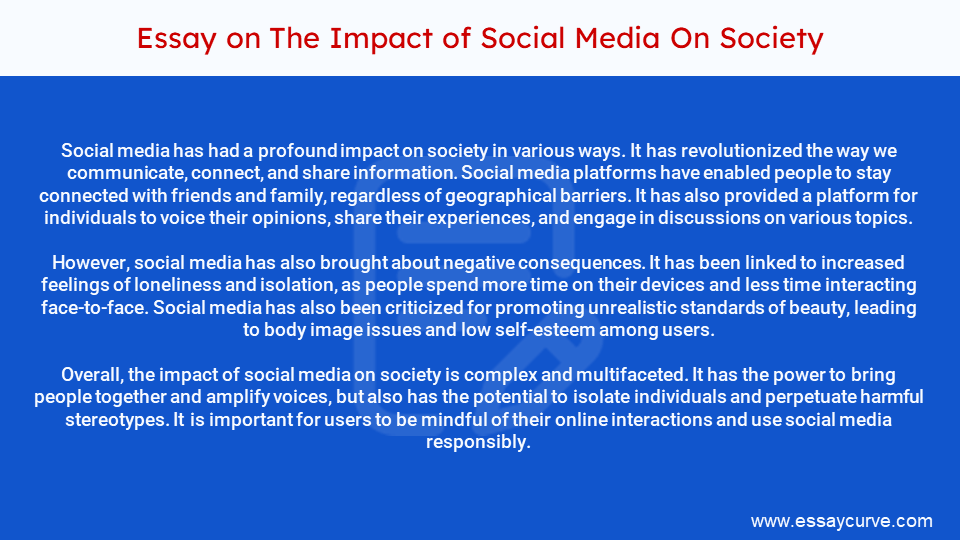 Essay on The Impact of Social Media On Society

Social media has had a profound impact on society in various ways. It has revolutionized the way we communicate, connect, and share information. Social media platforms have enabled people to stay connected with friends and family, regardless of geographical barriers. It has also provided a platform for individuals to voice their opinions, share their experiences, and engage in discussions on various topics.

However, social media has also brought about negative consequences. It has been linked to increased feelings of loneliness and isolation, as people spend more time on their devices and less time interacting face-to-face. Social media has also been criticized for promoting unrealistic standards of beauty, leading to body image issues and low self-esteem among users.

Overall, the impact of social media on society is complex and multifaceted. It has the power to bring people together and amplify voices, but also has the potential to isolate individuals and perpetuate harmful stereotypes. It is important for users to be mindful of their online interactions and use social media responsibly.

www.essaycurve.com